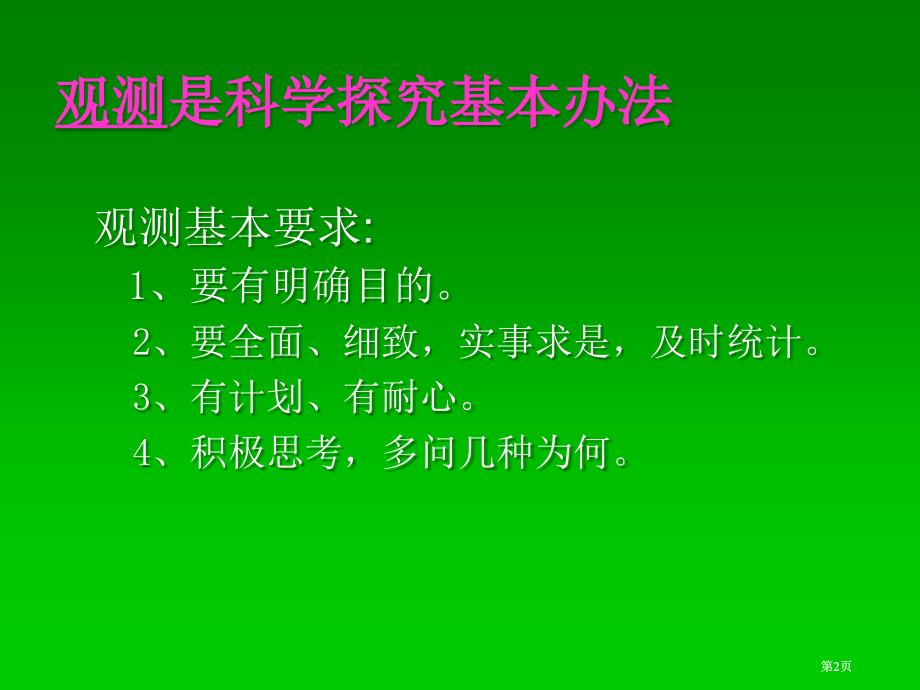 观测是科学探究基本办法

观测基本要求:

1、要有明确目的。

2、要全面、细致，实事求是，及时统计。

3、有计划、有耐心。

4、积极思考，多问几种为何。

第2页